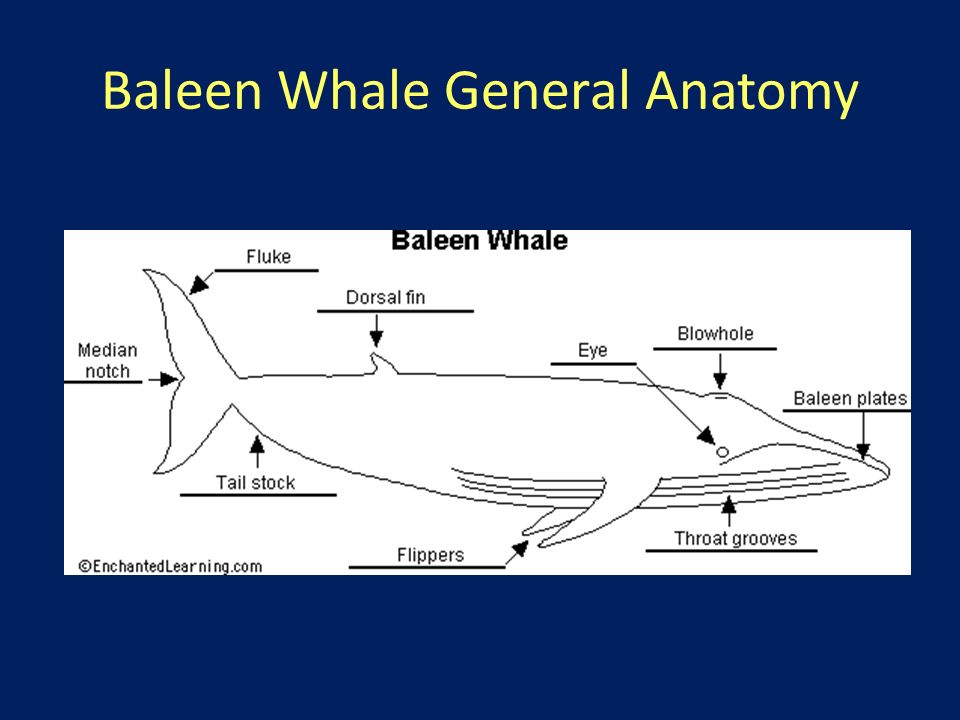 Baleen Whale General Anatomy

Baleen Whale

Fluke

Dorsal fin

Median notch

Eye

Blowhole

Baleen plates

Tail stock

Flippers

Throat grooves

©EnchantedLearning.com